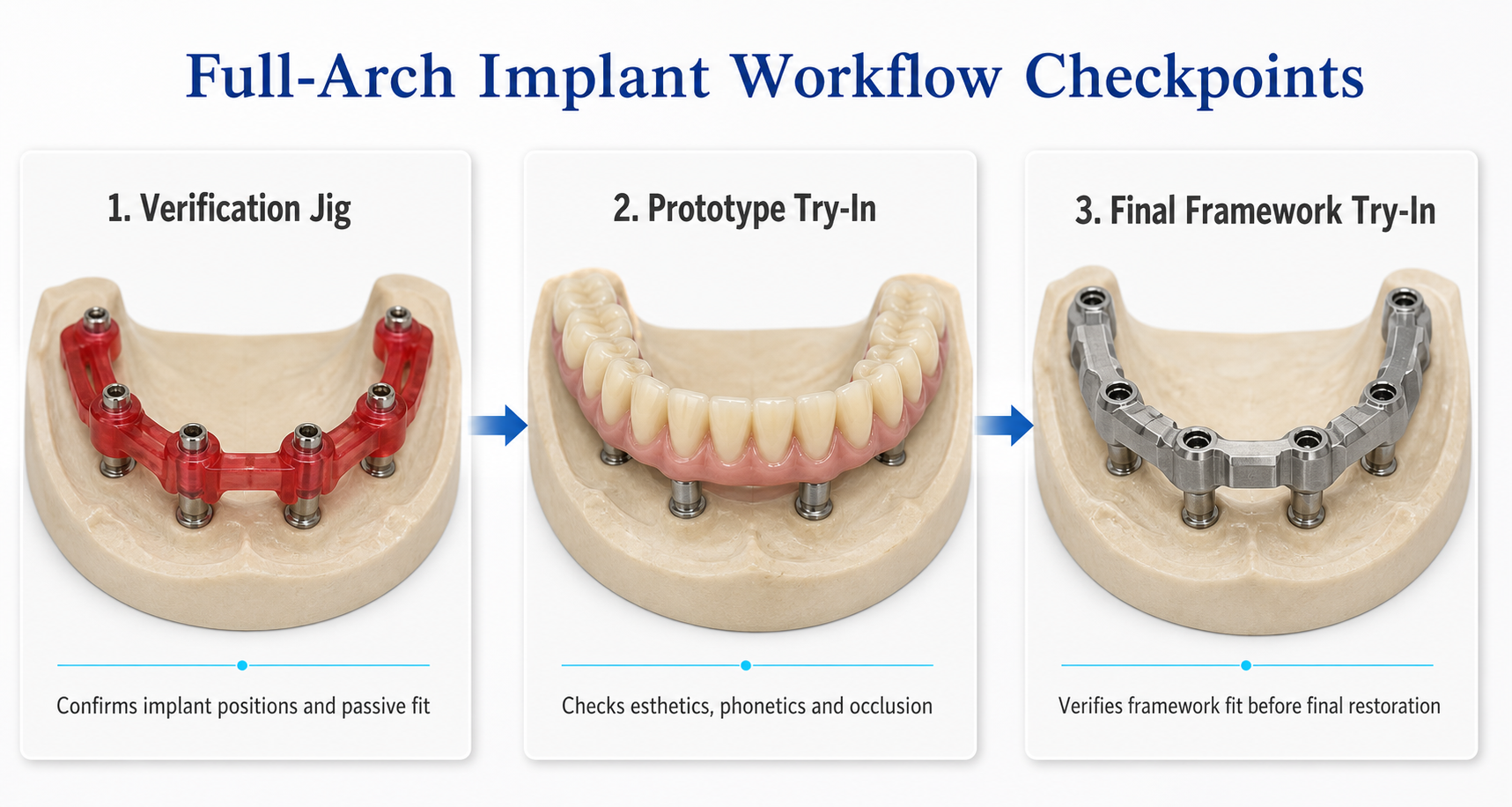 Full-Arch Implant Workflow Checkpoints

1. Verification Jig

Confirms implant positions and passive fit

2. Prototype Try-In

Checks esthetics, phonetics and occlusion

3. Final Framework Try-In

Verifies framework fit before final restoration